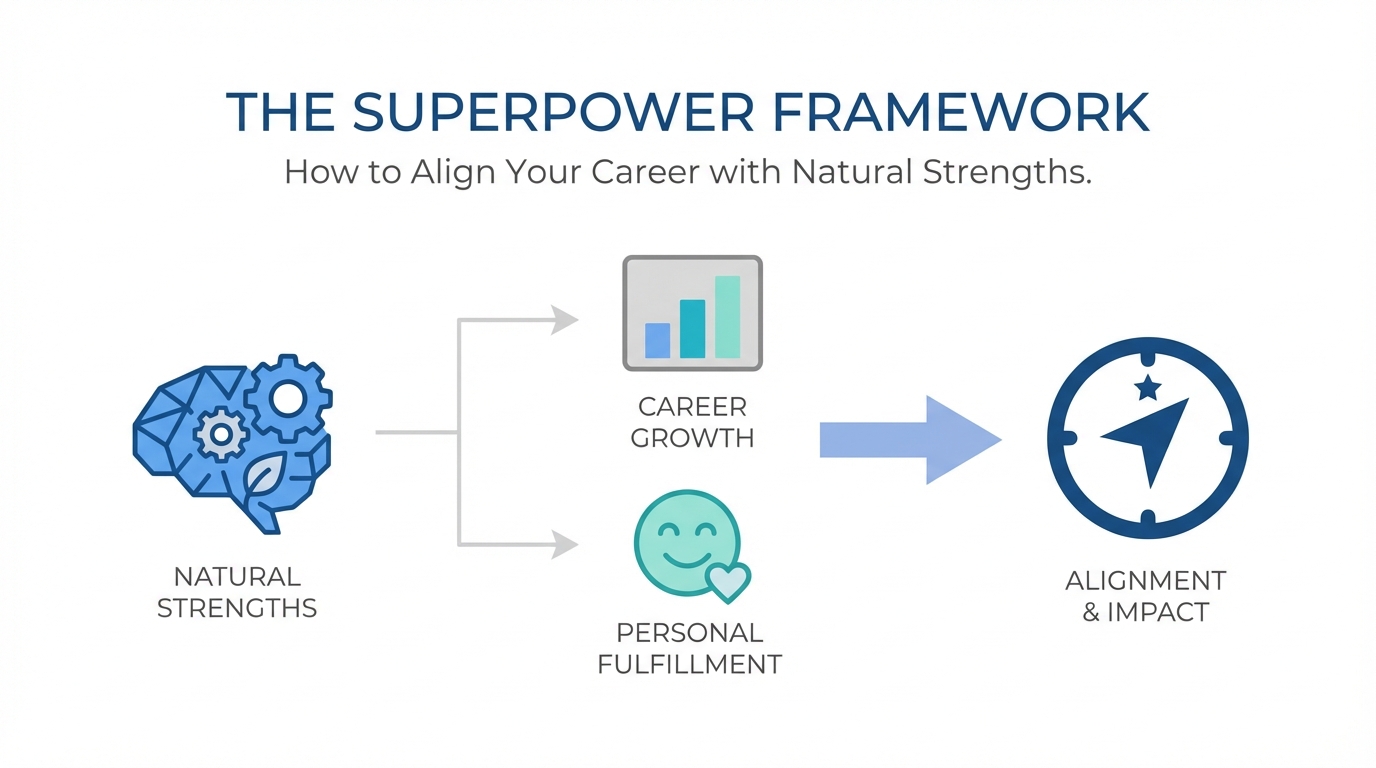 THE SUPERPOWER FRAMEWORK

How to Align Your Career with Natural Strengths.

NATURAL STRENGTHS

CAREER GROWTH

PERSONAL FULFILLMENT

ALIGNMENT & IMPACT